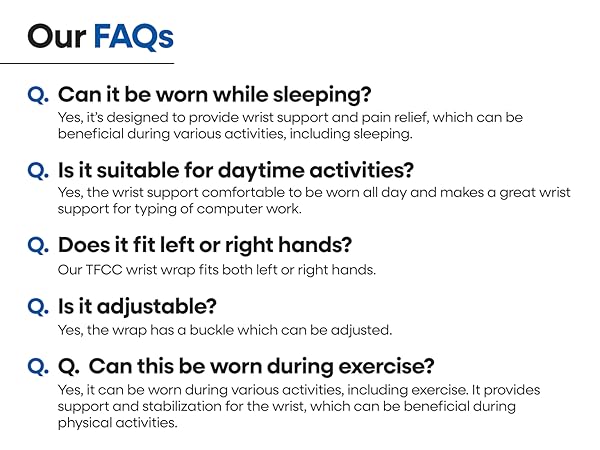 Our FAQs

Q. Can it be worn while sleeping?
Yes, it's designed to provide wrist support and pain relief, which can be beneficial during various activities, including sleeping.

Q. Is it suitable for daytime activities?
Yes, the wrist support comfortable to be worn all day and makes a great wrist support for typing of computer work.

Q. Does it fit left or right hands?
Our TFCC wrist wrap fits both left or right hands.

Q. Is it adjustable?
Yes, the wrap has a buckle which can be adjusted.

Q. Q. Can this be worn during exercise?
Yes, it can be worn during various activities, including exercise. It provides support and stabilization for the wrist, which can be beneficial during physical activities.